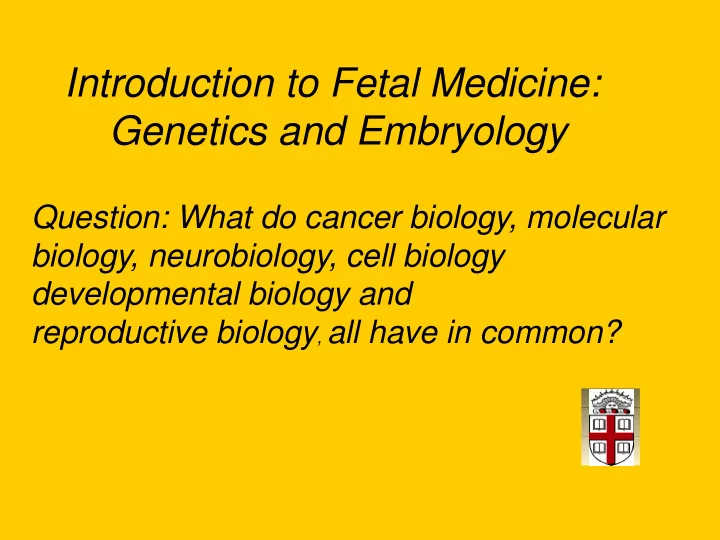 Introduction to Fetal Medicine: Genetics and Embryology

Question: What do cancer biology, molecular biology, neurobiology, cell biology developmental biology and reproductive biology, all have in common?